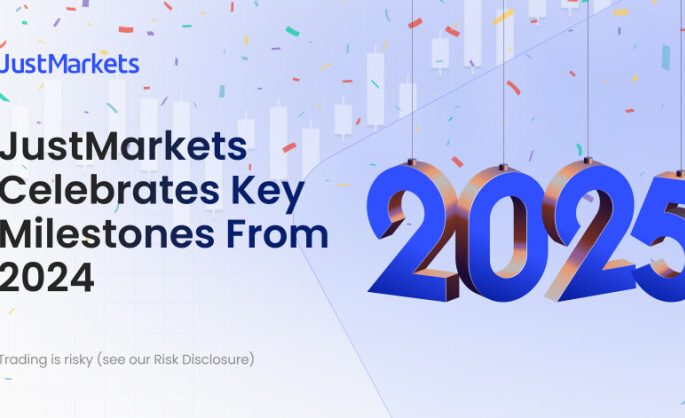 JustMarkets

JustMarkets Celebrates Key Milestones From 2024

2025

Trading is risky (see our Risk Disclosure)